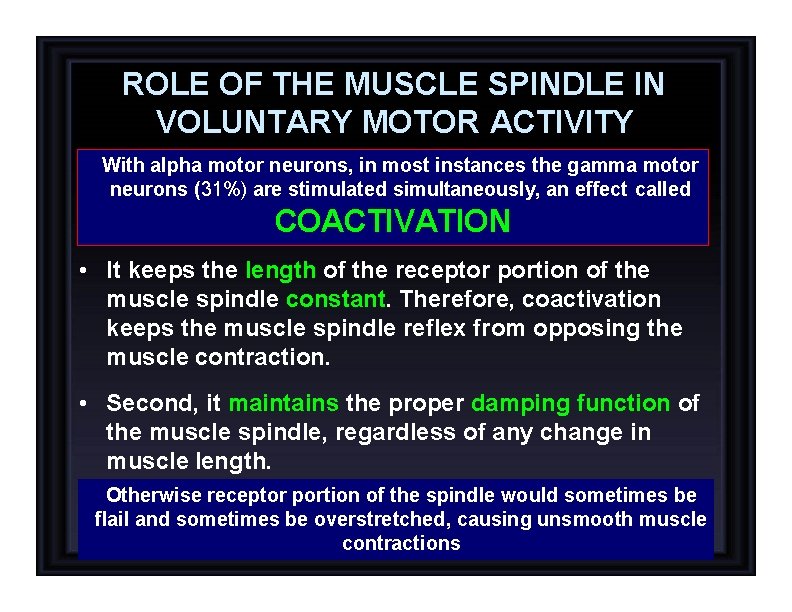 ROLE OF THE MUSCLE SPINDLE IN VOLUNTARY MOTOR ACTIVITY

With alpha motor neurons, in most instances the gamma motor neurons (31%) are stimulated simultaneously, an effect called COACTIVATION

• It keeps the length of the receptor portion of the muscle spindle constant. Therefore, coactivation keeps the muscle spindle reflex from opposing the muscle contraction.

• Second, it maintains the proper damping function of the muscle spindle, regardless of any change in muscle length.

Otherwise receptor portion of the spindle would sometimes be flail and sometimes be overstretched, causing unsmooth muscle contractions